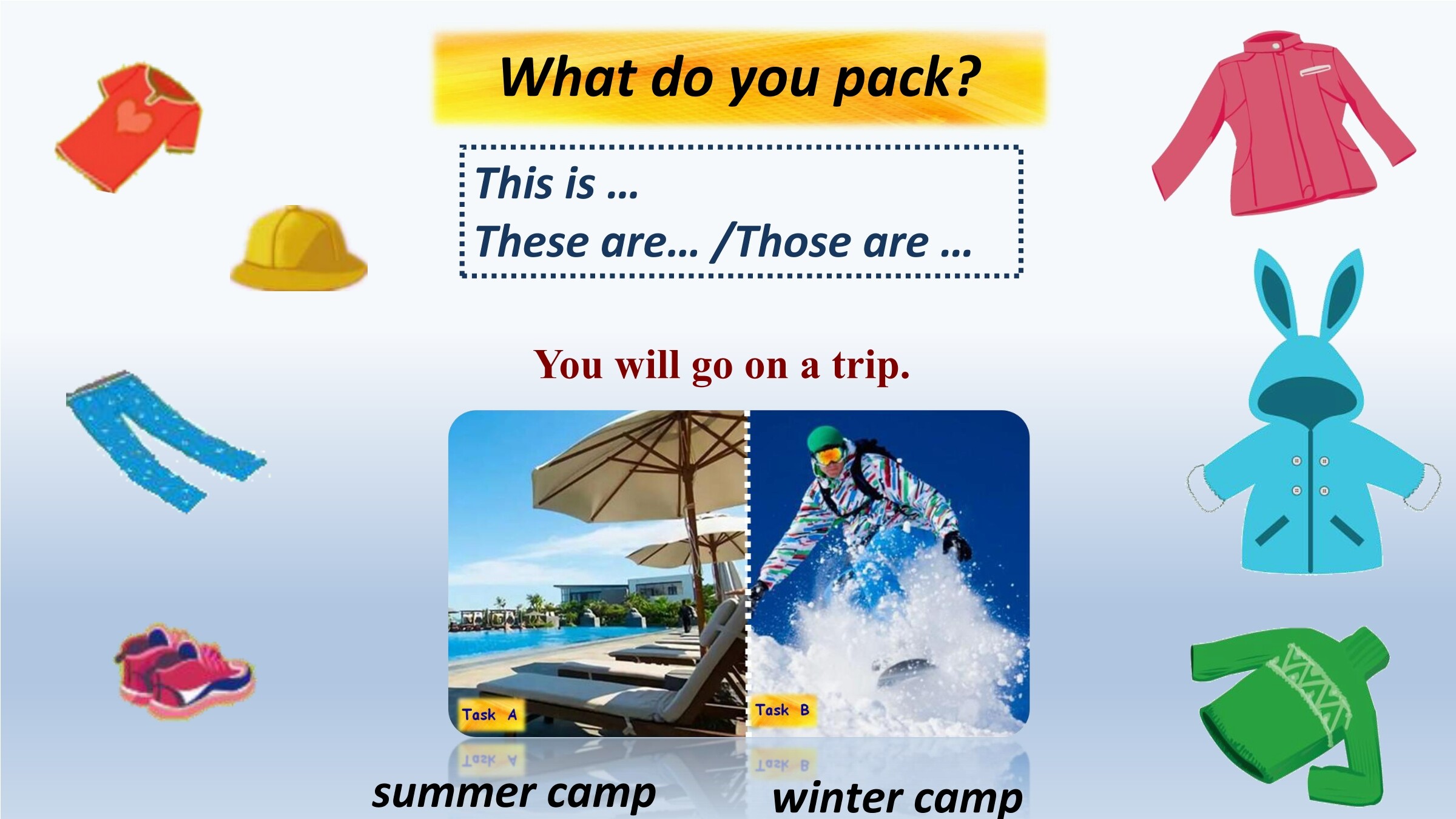 What do you pack?

This is ...
These are... /Those are ...

You will go on a trip.

Task A

Task B

summer camp

winter camp